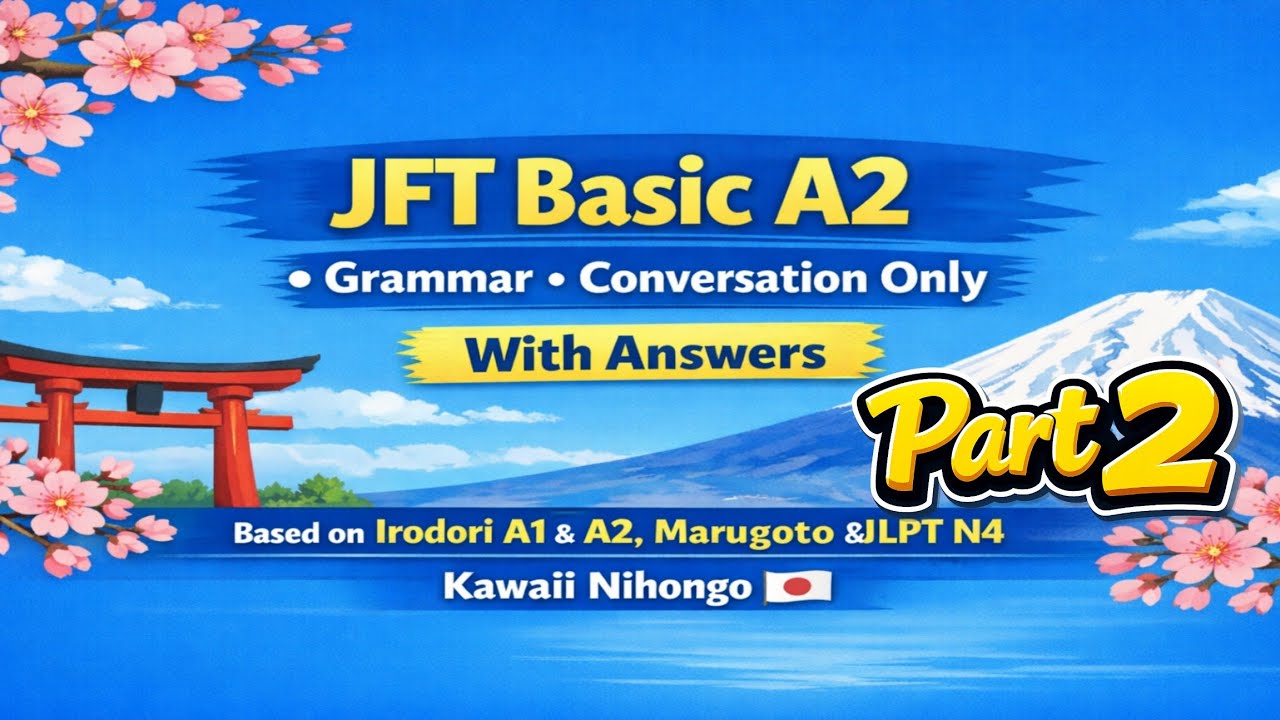 JFT Basic A2

• Grammar • Conversation Only

With Answers

Part 2

Based on Irodori A1 & A2, Marugoto &JLPT N4

Kawaii Nihongo